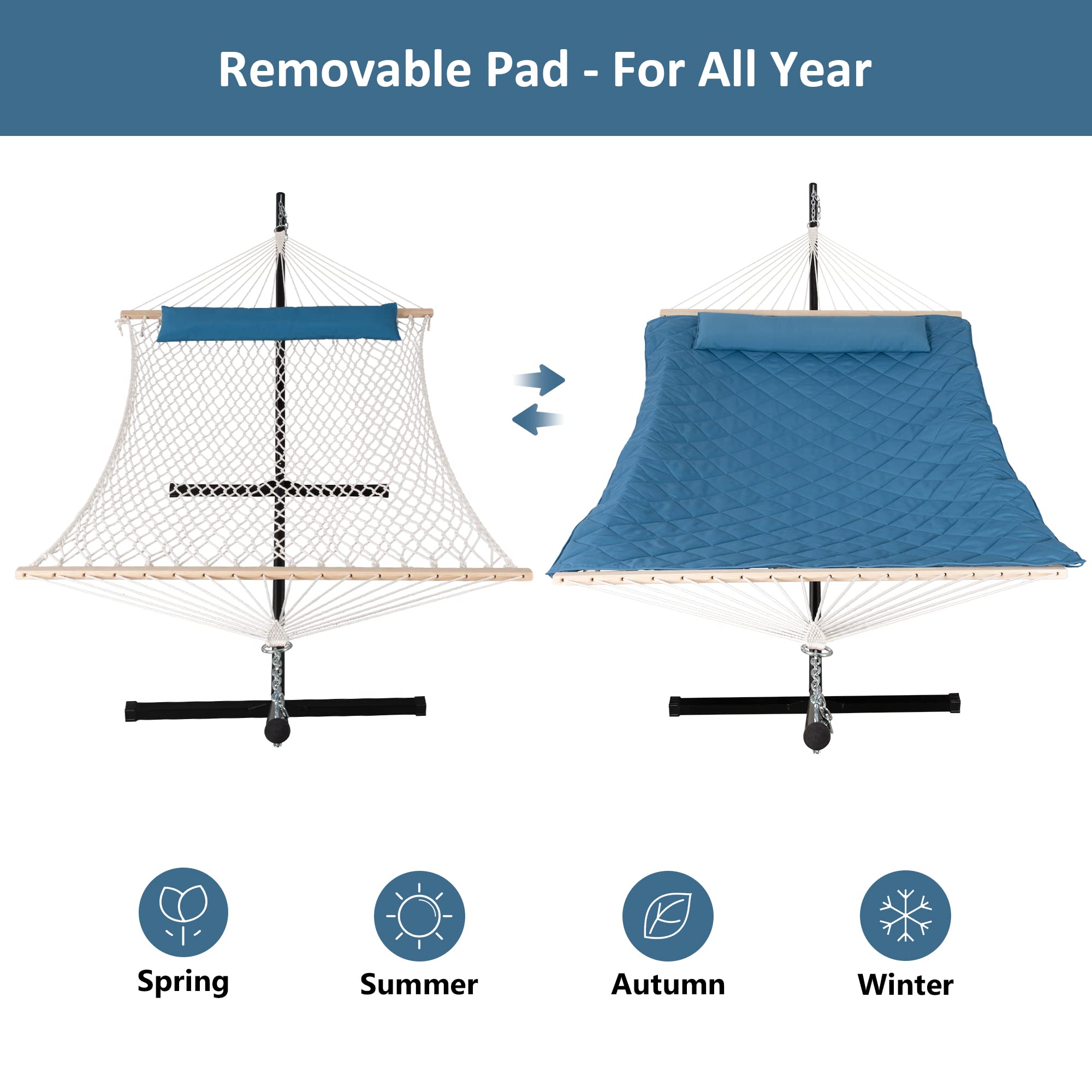 Removable Pad - For All Year

Spring

Summer

Autumn

Winter